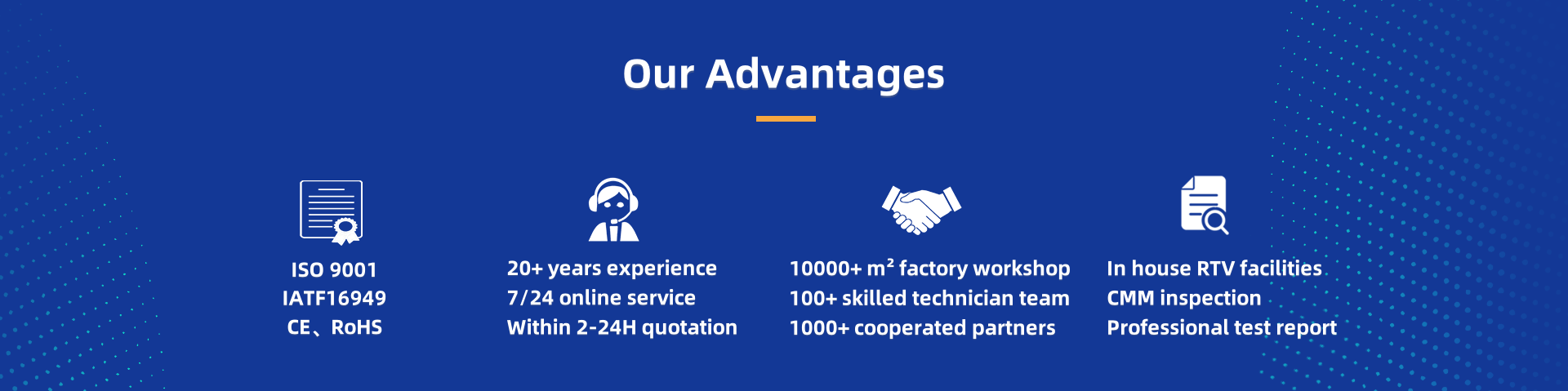 Our Advantages

ISO 9001
IATF16949
CE、RoHS

20+ years experience
7/24 online service
Within 2-24H quotation

10000+ $m^2$ factory workshop
100+ skilled technician team
1000+ cooperated partners

In house RTV facilities
CMM inspection
Professional test report